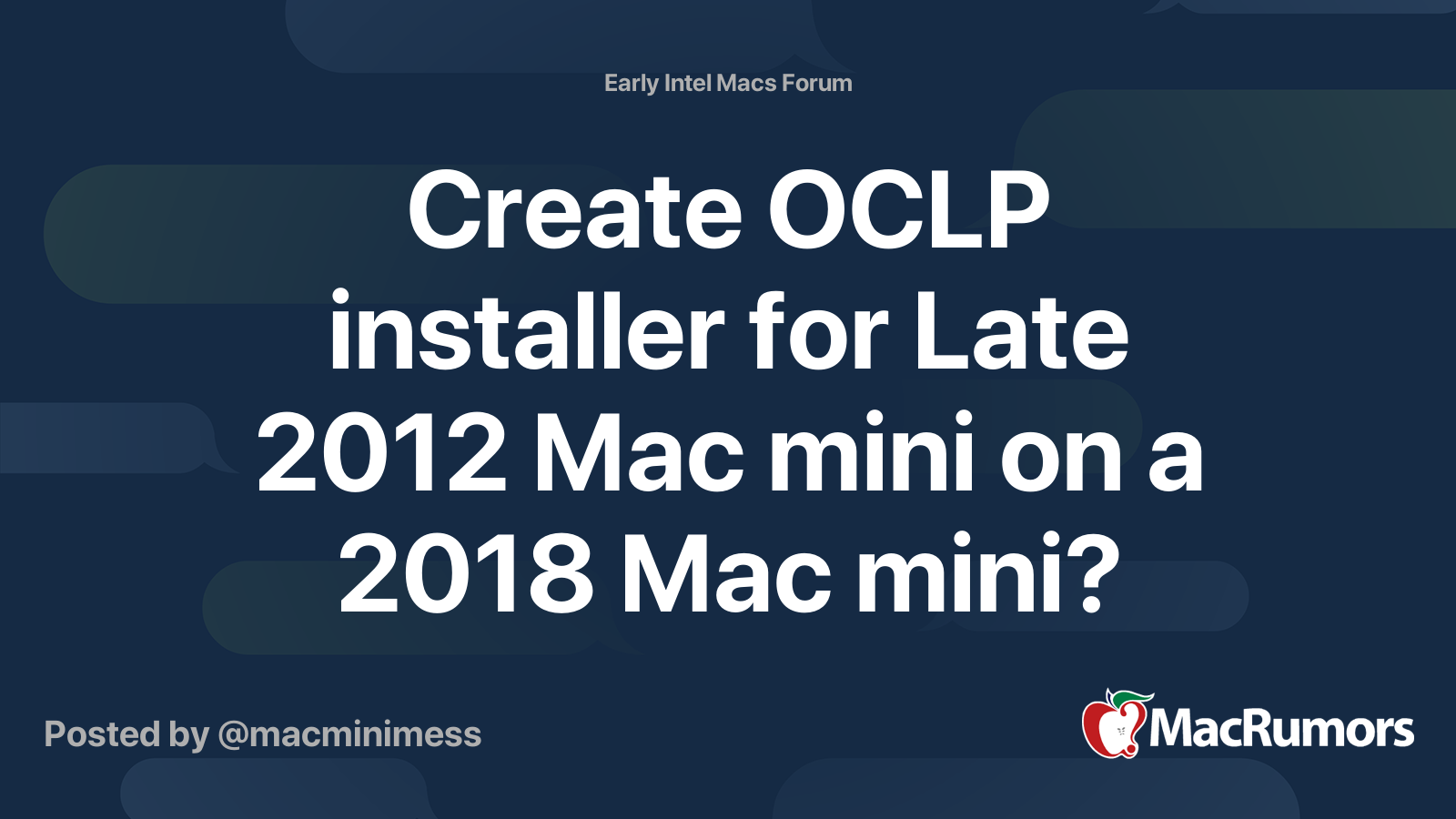 Early Intel Macs Forum

Create OCLP installer for Late 2012 Mac mini on a 2018 Mac mini?

Posted by @macminimess

MacRumors